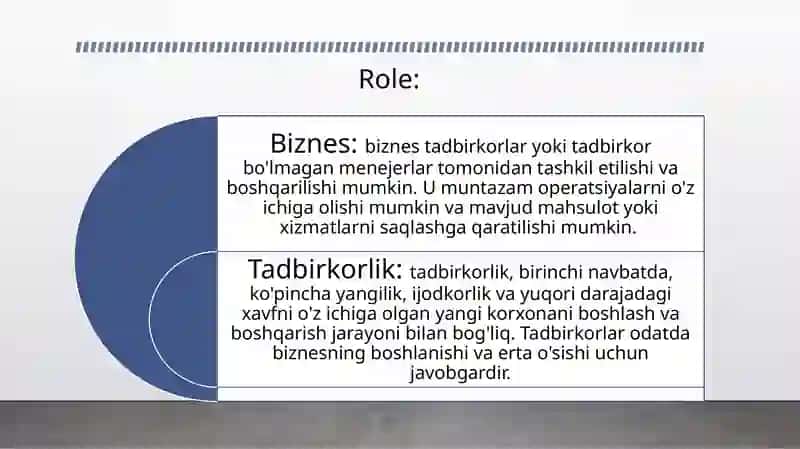 Role:

Biznes: biznes tadbirkorlar yoki tadbirkor bo'lmagan menejerlar tomonidan tashkil etilishi va boshqarilishi mumkin. U muntazam operatsiyalarni o'z ichiga olishi mumkin va mavjud mahsulot yoki xizmatlarni saqlashga qaratilishi mumkin.

Tadbirkorlik: tadbirkorlik, birinchi navbatda, ko'pincha yangilik, ijodkorlik va yuqori darajadagi xavfni o'z ichiga olgan yangi korxonani boshlash va boshqarish jarayoni bilan bog'liq. Tadbirkorlar odatda biznesning boshlanishi va erta o'sishi uchun javobgardir.